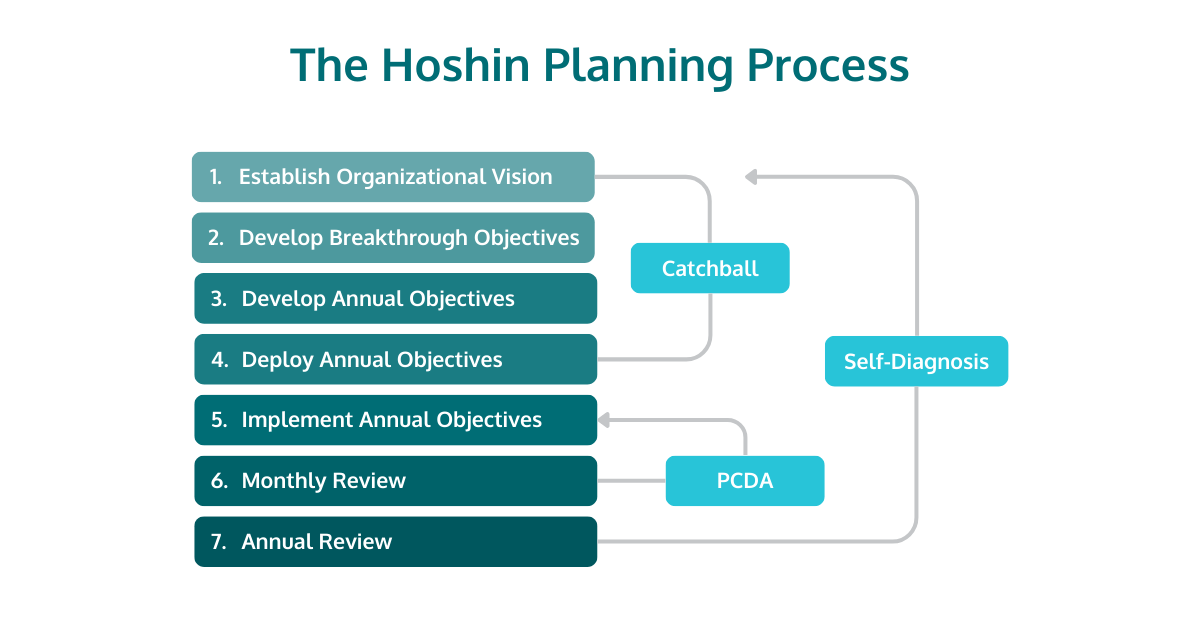 The Hoshin Planning Process

1. Establish Organizational Vision

2. Develop Breakthrough Objectives

3. Develop Annual Objectives

4. Deploy Annual Objectives

5. Implement Annual Objectives

6. Monthly Review

7. Annual Review

Catchball

Self-Diagnosis

PCDA